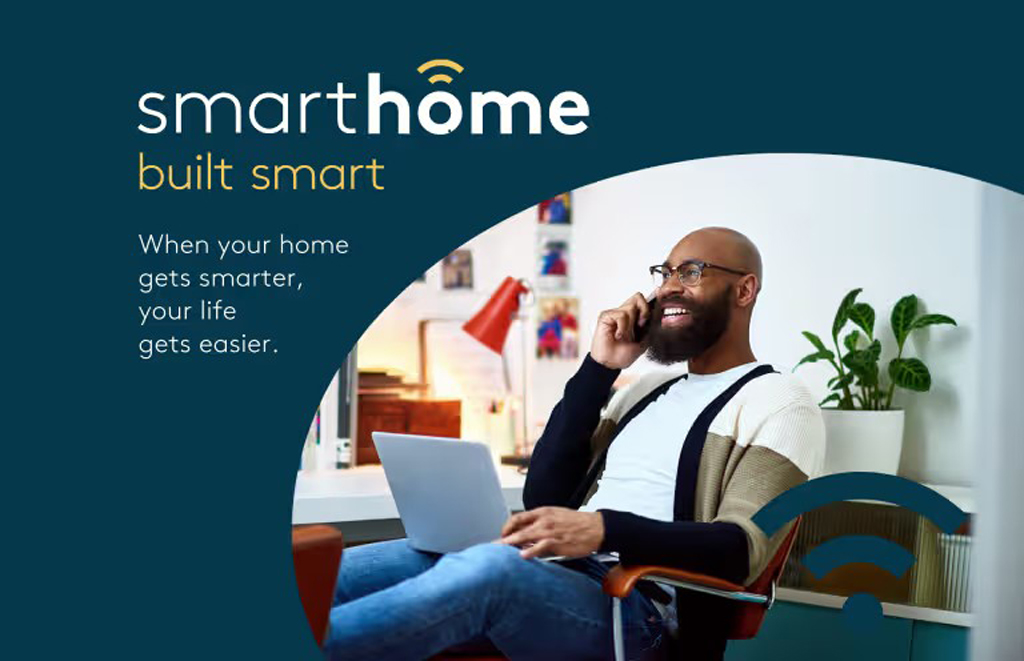 smarthome
built smart

When your home gets smarter, your life gets easier.